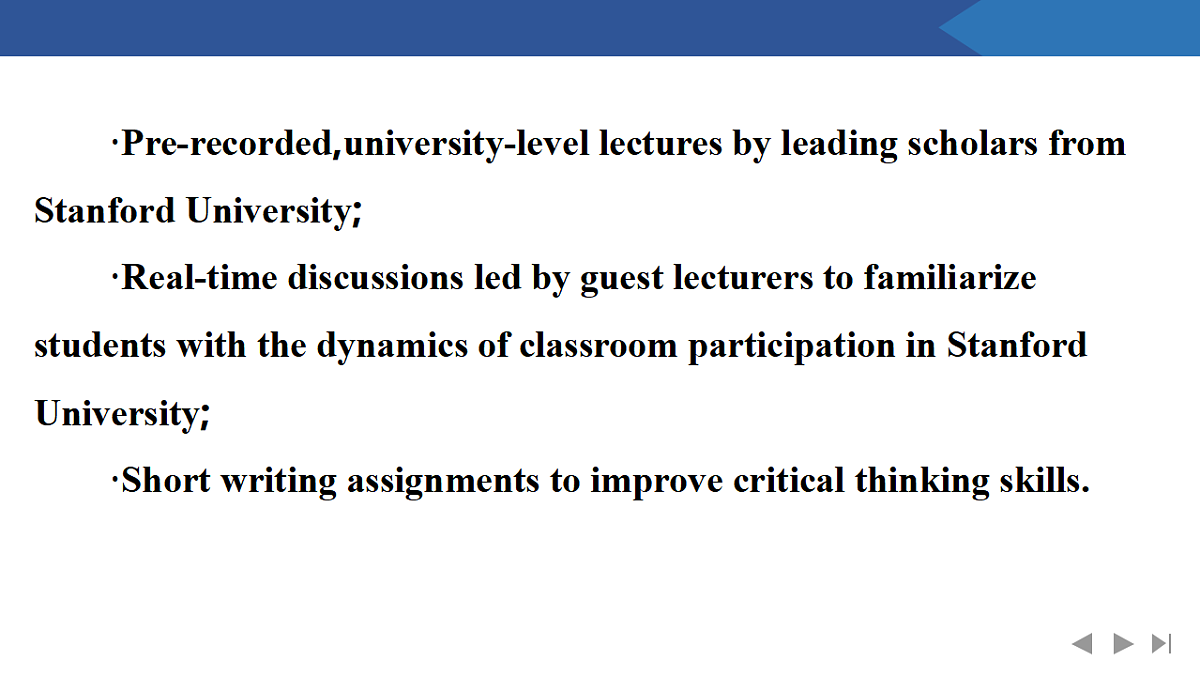 ·Pre-recorded,university-level lectures by leading scholars from Stanford University;

·Real-time discussions led by guest lecturers to familiarize students with the dynamics of classroom participation in Stanford University;

·Short writing assignments to improve critical thinking skills.